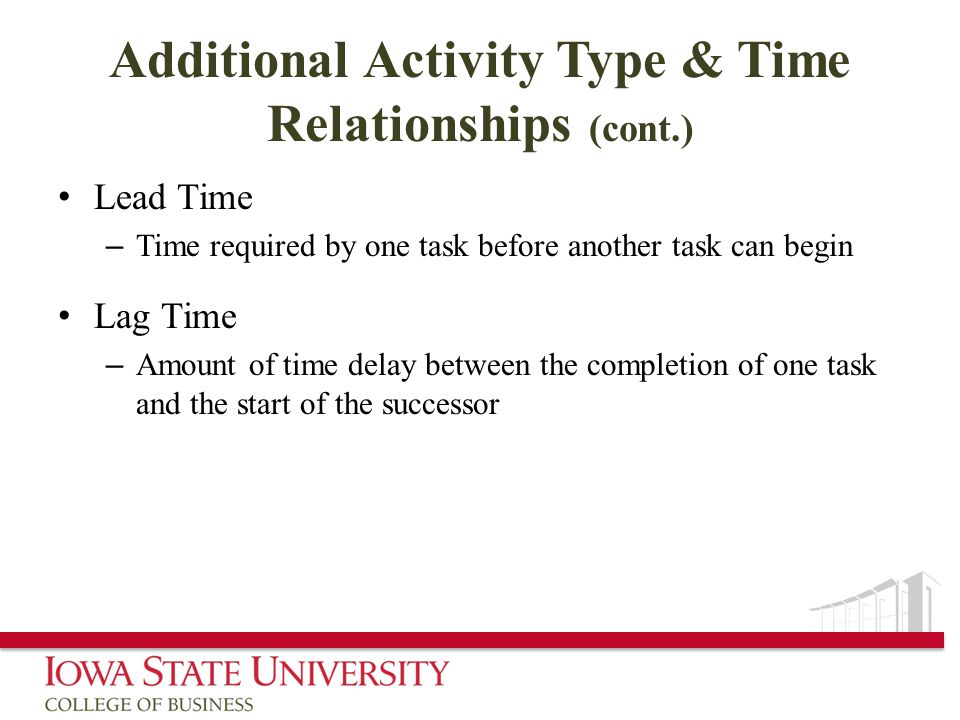 Additional Activity Type & Time Relationships (cont.)

• Lead Time
– Time required by one task before another task can begin

• Lag Time
– Amount of time delay between the completion of one task and the start of the successor

IOWA STATE UNIVERSITY
COLLEGE OF BUSINESS